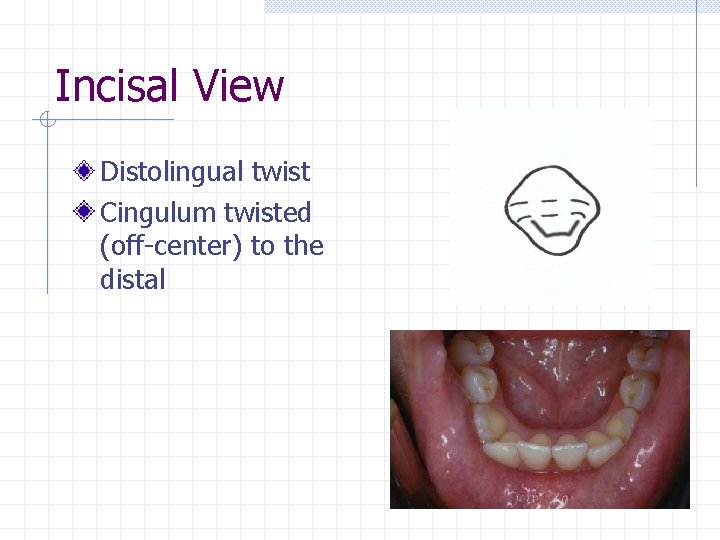 Incisal View

Distolingual twist

Cingulum twisted (off-center) to the distal